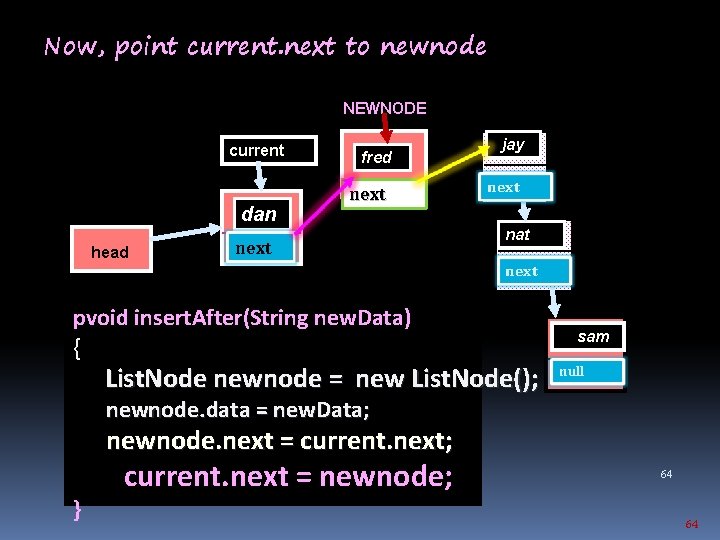 Now, point current.next to newnode

NEWNODE

current

fred

next

jay

next

dan

next

head

nat

next

sam

null

pvoid insertAfter(String newData)
{
ListNode newnode = new ListNode();
newnode.data = newData;
newnode.next = current.next;
current.next = newnode;
}

64

64